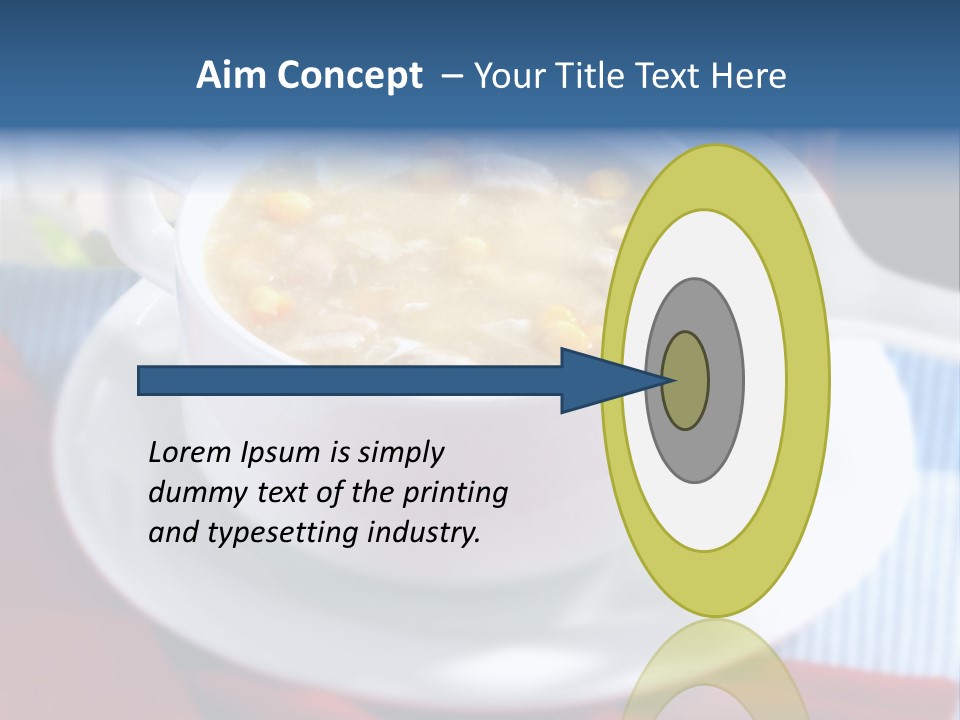 Aim Concept – Your Title Text Here

Lorem Ipsum is simply dummy text of the printing and typesetting industry.